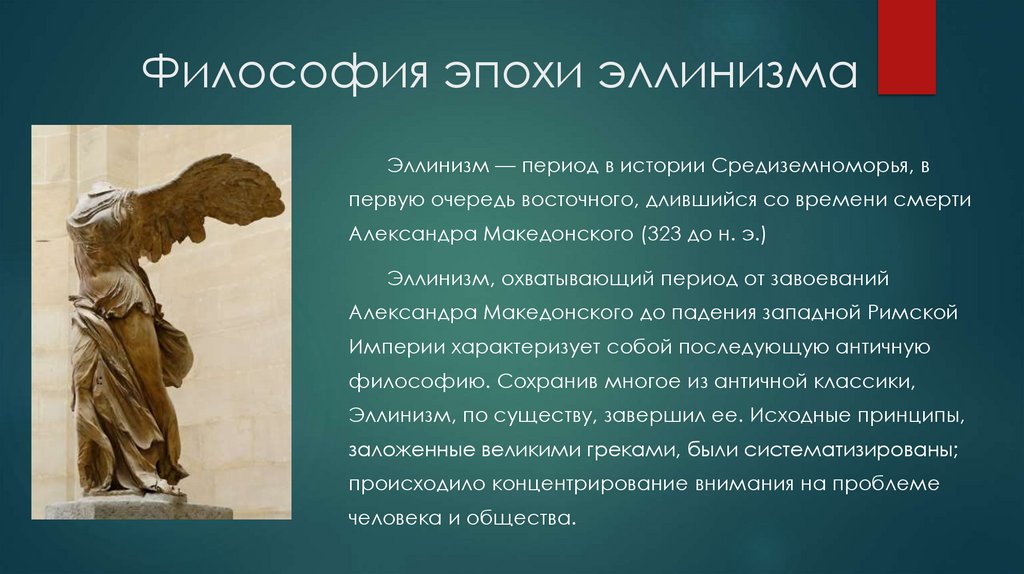 Философия эпохи эллинизма

Эллинизм — период в истории Средиземноморья, в первую очередь восточного, длившийся со времени смерти Александра Македонского (323 до н. э.)

Эллинизм, охватывающий период от завоеваний Александра Македонского до падения западной Римской Империи характеризует собой последующую античную философию. Сохранив многое из античной классики, Эллинизм, по существу, завершил ее. Исходные принципы, заложенные великими греками, были систематизированы; происходило концентрирование внимания на проблеме человека и общества.